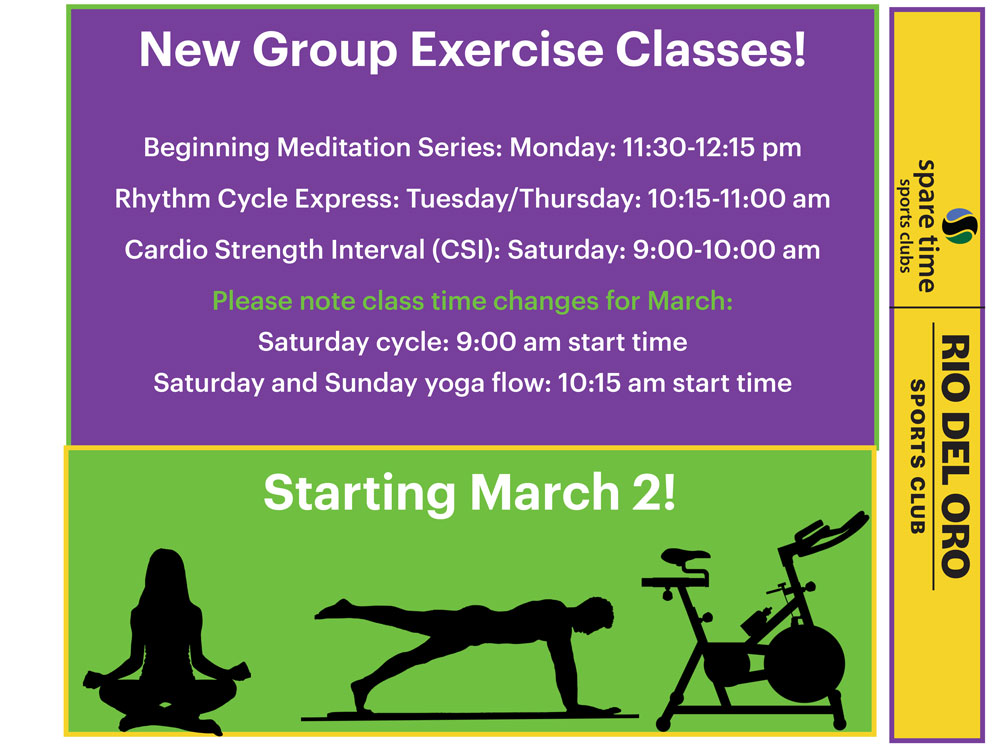 New Group Exercise Classes!

Beginning Meditation Series: Monday: 11:30-12:15 pm

Rhythm Cycle Express: Tuesday/Thursday: 10:15-11:00 am

Cardio Strength Interval (CSI): Saturday: 9:00-10:00 am

Please note class time changes for March:

Saturday cycle: 9:00 am start time

Saturday and Sunday yoga flow: 10:15 am start time

Starting March 2!

spare time sports clubs

RIO DEL ORO SPORTS CLUB